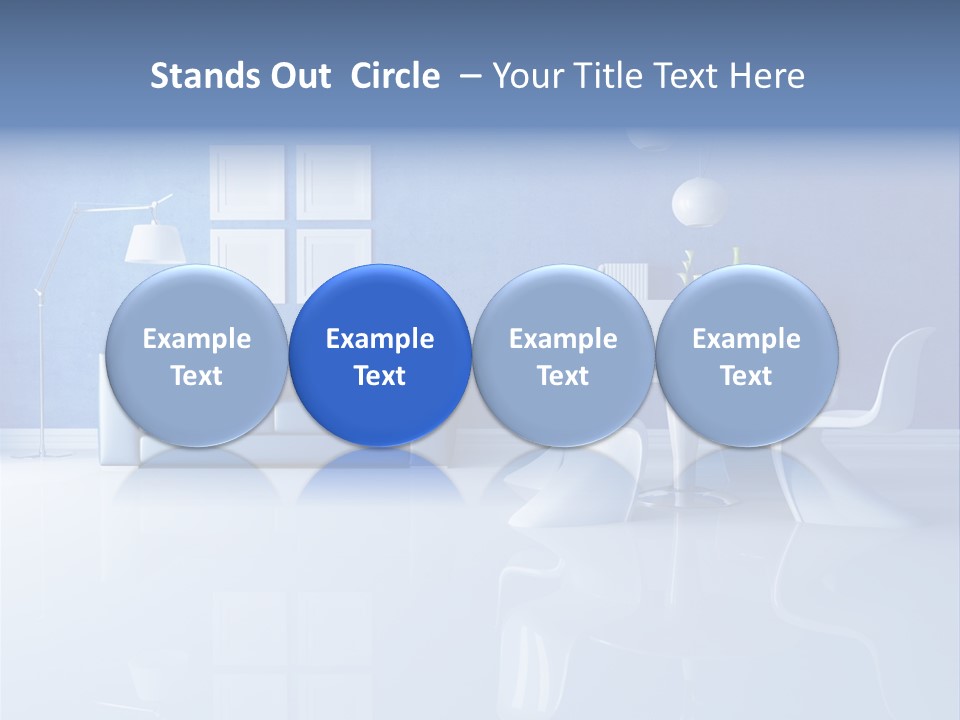 Stands Out Circle – Your Title Text Here

Example Text

Example Text

Example Text

Example Text